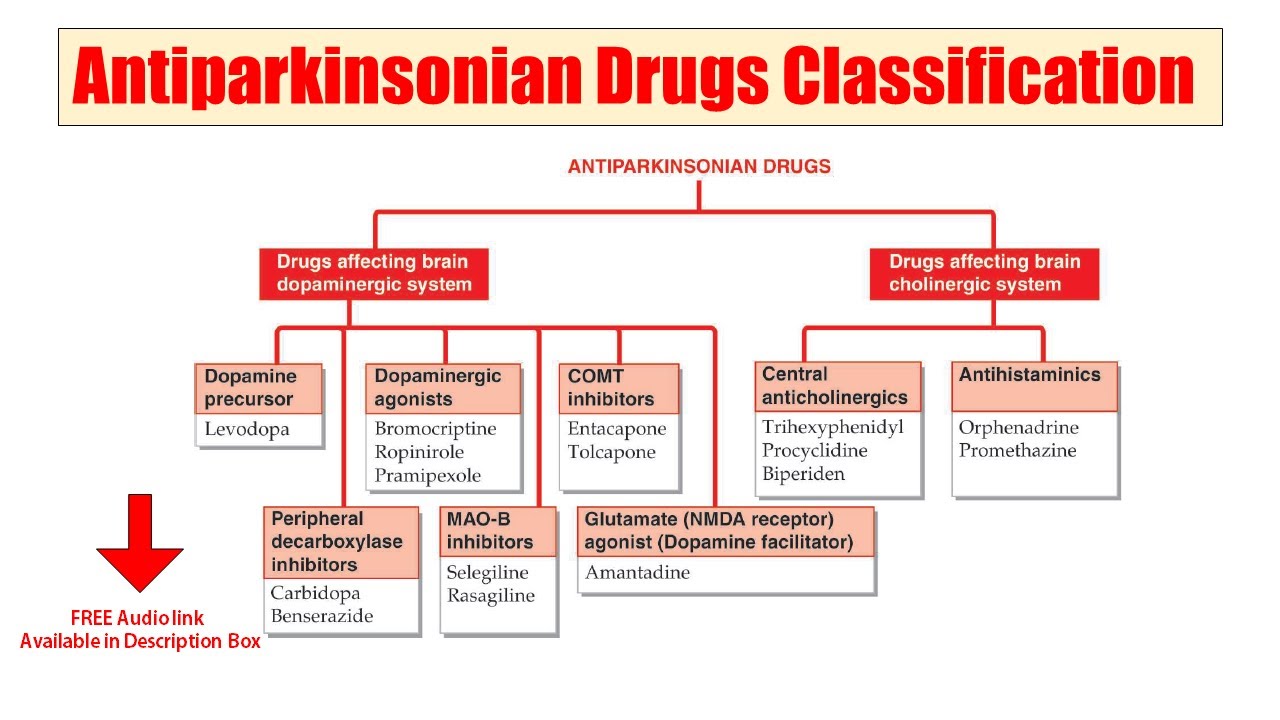 Antiparkinsonian Drugs Classification

ANTIPARKINSONIAN DRUGS

Drugs affecting brain dopaminergic system

Drugs affecting brain cholinergic system

Dopamine precursor
Levodopa

Dopaminergic agonists
Bromocriptine
Ropinirole
Pramipexole

COMT inhibitors
Entacapone
Tolcapone

Central anticholinergics
Trihexyphenidyl
Procyclidine
Biperiden

Antihistaminics
Orphenadrine
Promethazine

Peripheral decarboxylase inhibitors
Carbidopa
Benserazide

MAO-B inhibitors
Selegiline
Rasagiline

Glutamate (NMDA receptor) agonist (Dopamine facilitator)
Amantadine

FREE Audio link
Available in Description Box